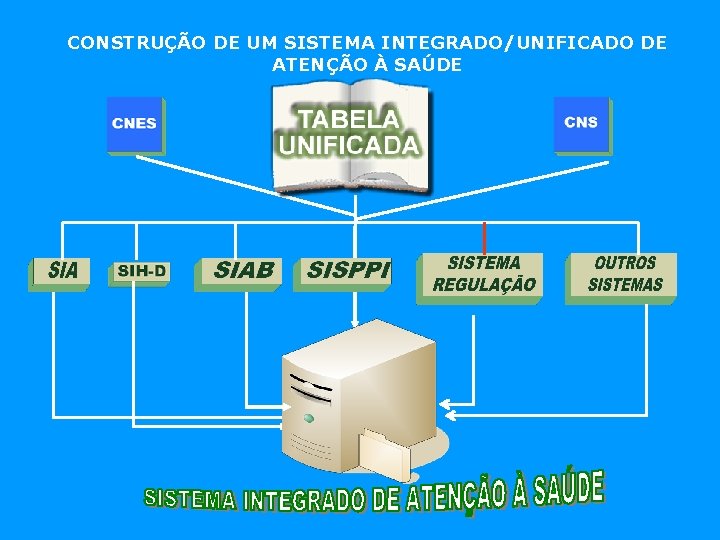 CONSTRUÇÃO DE UM SISTEMA INTEGRADO/UNIFICADO DE ATENÇÃO À SAÚDE

CNES

TABELA UNIFICADA

CNS

SIA

SIH-D

SIAB

SISPPI

SISTEMA REGULAÇÃO

OUTROS SISTEMAS

SISTEMA INTEGRADO DE ATENÇÃO À SAÚDE